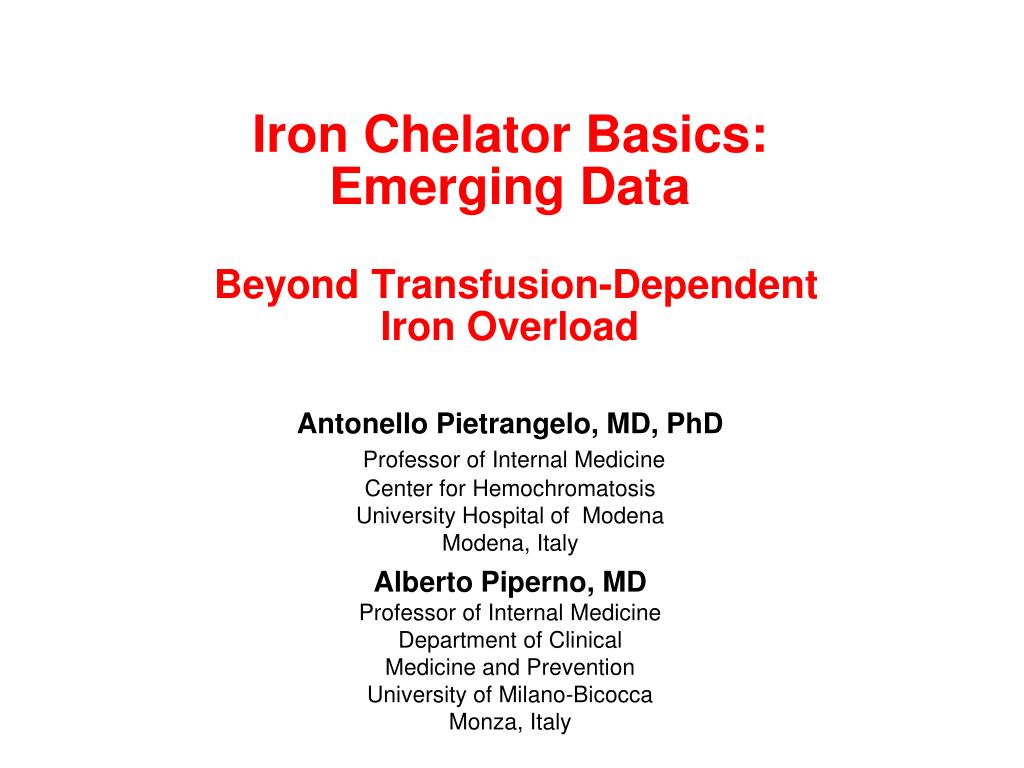 Iron Chelator Basics:
Emerging Data

Beyond Transfusion-Dependent
Iron Overload

Antonello Pietrangelo, MD, PhD
Professor of Internal Medicine
Center for Hemochromatosis
University Hospital of Modena
Modena, Italy

Alberto Piperno, MD
Professor of Internal Medicine
Department of Clinical
Medicine and Prevention
University of Milano-Bicocca
Monza, Italy